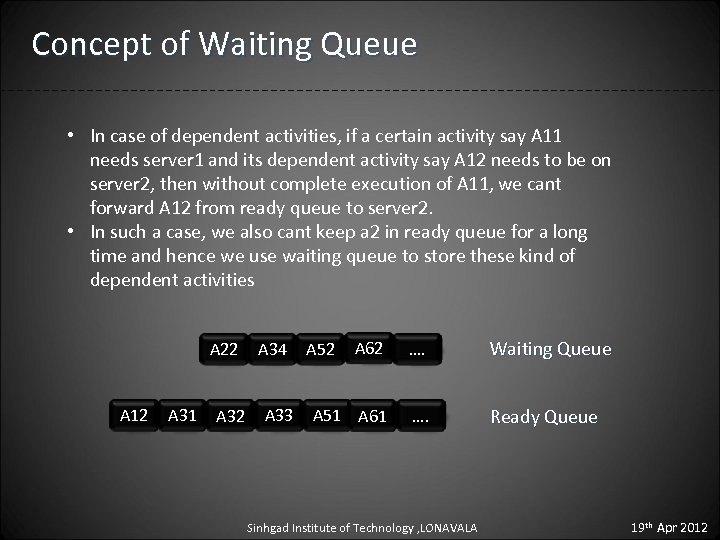 Concept of Waiting Queue

• In case of dependent activities, if a certain activity say A11 needs server1 and its dependent activity say A12 needs to be on server2, then without complete execution of A11, we cant forward A12 from ready queue to server2.
• In such a case, we also cant keep a2 in ready queue for a long time and hence we use waiting queue to store these kind of dependent activities

A22 A34 A52 A62 ....

Waiting Queue

A12 A31 A32 A33 A51 A61 ....

Ready Queue

Sinhgad Institute of Technology ,LONAVALA

19th Apr 2012